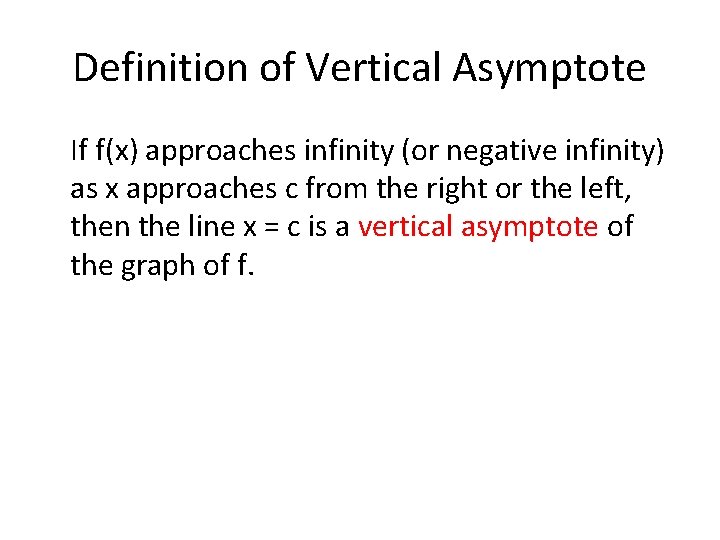 Definition of Vertical Asymptote

If f(x) approaches infinity (or negative infinity) as x approaches c from the right or the left, then the line x = c is a vertical asymptote of the graph of f.